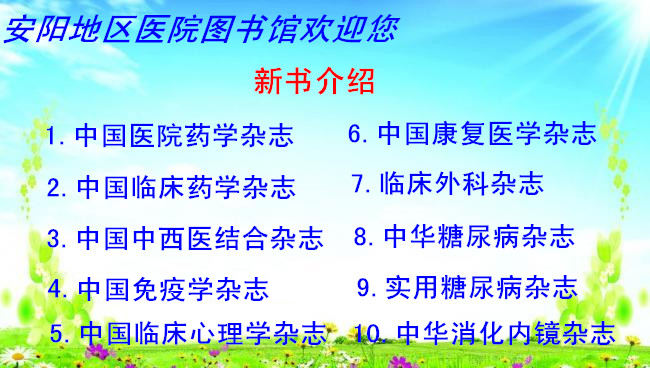 安阳地区医院图书馆欢迎您

新书介绍

1. 中国医院药学杂志

2. 中国临床药学杂志

3. 中国中西医结合杂志

4. 中国免疫学杂志

5. 中国临床心理学杂志

6. 中国康复医学杂志

7. 临床外科杂志

8. 中华糖尿病杂志

9. 实用糖尿病杂志

10. 中华消化内镜杂志